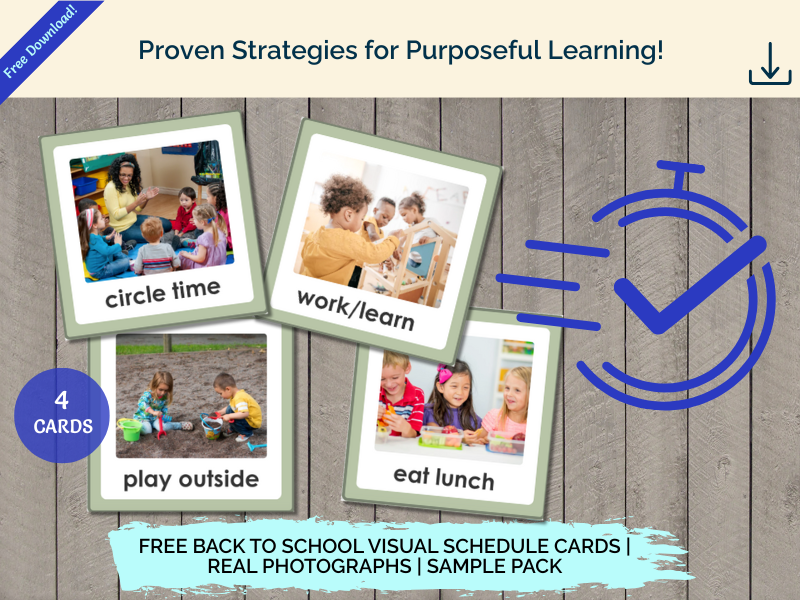 Free Download!

Proven Strategies for Purposeful Learning!

circle time

work/learn

4 CARDS

play outside

eat lunch

FREE BACK TO SCHOOL VISUAL SCHEDULE CARDS | REAL PHOTOGRAPHS | SAMPLE PACK